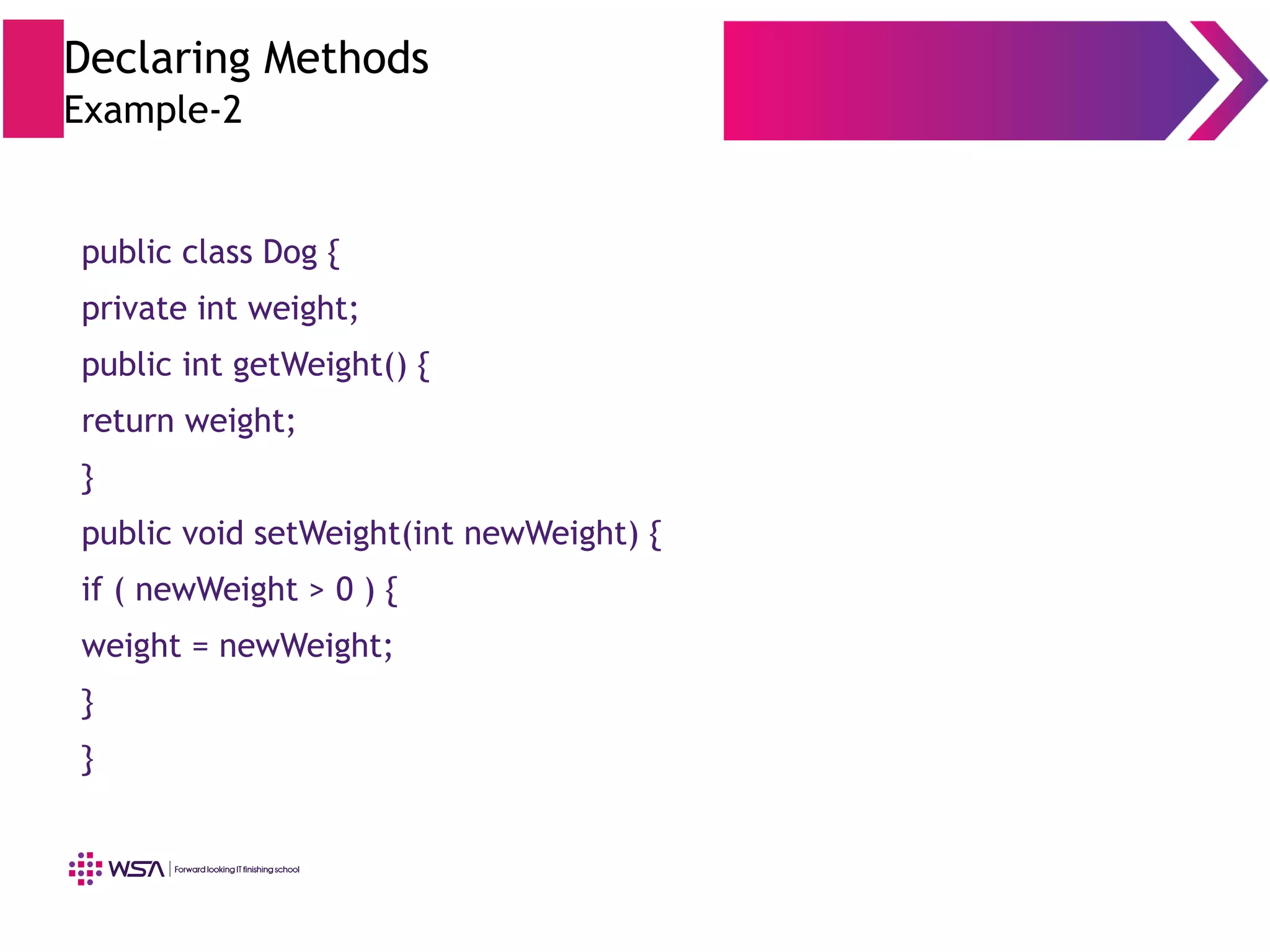 Declaring Methods
Example-2

public class Dog {

private int weight;

public int getWeight() {

return weight;

}

public void setWeight(int newWeight) {

if ( newWeight > 0 ) {

weight = newWeight;

}

}

WSA | Forward looking IT finishing school